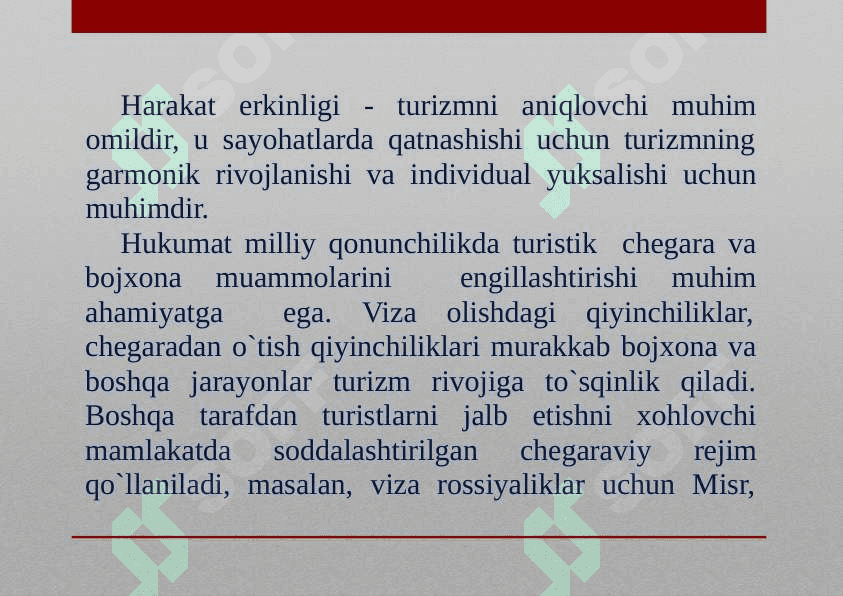 Harakat erkinligi - turizmni aniqlovchi muhim omildir, u sayohatlarda qatnashishi uchun turizmning garmonik rivojlanishi va individual yuksalishi uchun muhimdir.

Hukumat milliy qonunchilikda turistik chegara va bojxona muammolarini engillashtirishi muhim ahamiyatga ega. Viza olishdagi qiyinchiliklar, chegaradan o`tish qiyinchiliklari murakkab bojxona va boshqa jarayonlar turizm rivojiga to`sqinlik qiladi. Boshqa tarafdan turistlarni jalb etishni xohlovchi mamlakatda soddalashtirilgan chegaraviy rejim qo`llaniladi, masalan, viza rossiyaliklar uchun Misr,

SOFT